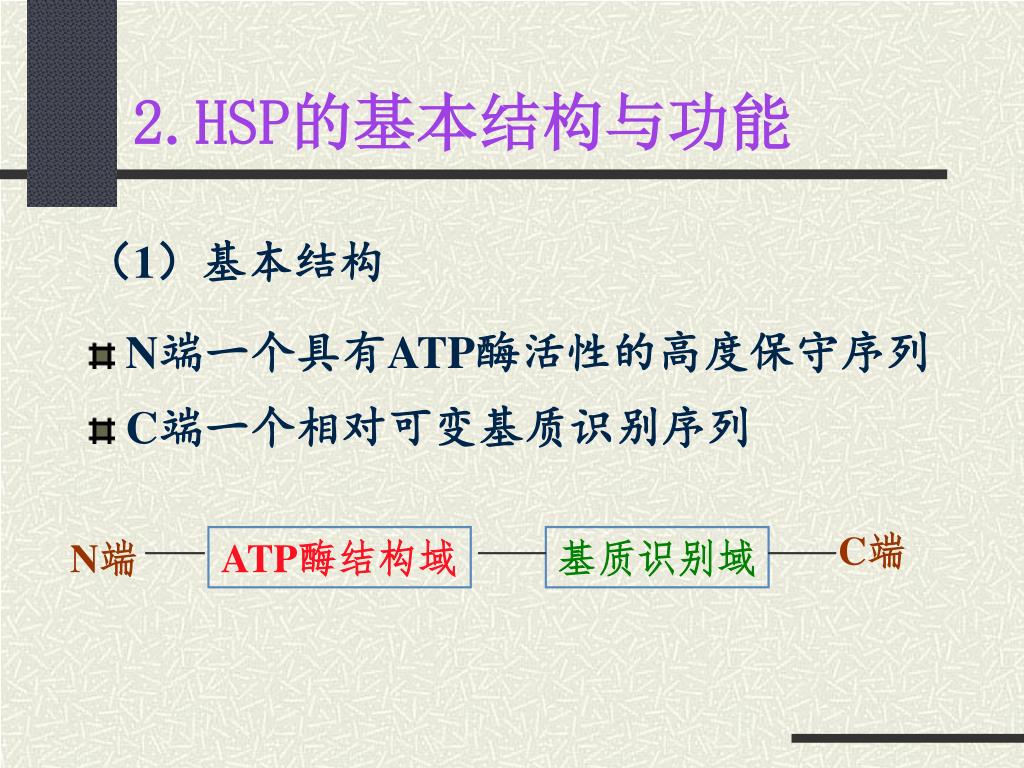 2.HSP的基本结构与功能

（1）基本结构

N端一个具有ATP酶活性的高度保守序列

C端一个相对可变基质识别序列

N端 ATP酶结构域 基质识别域 C端